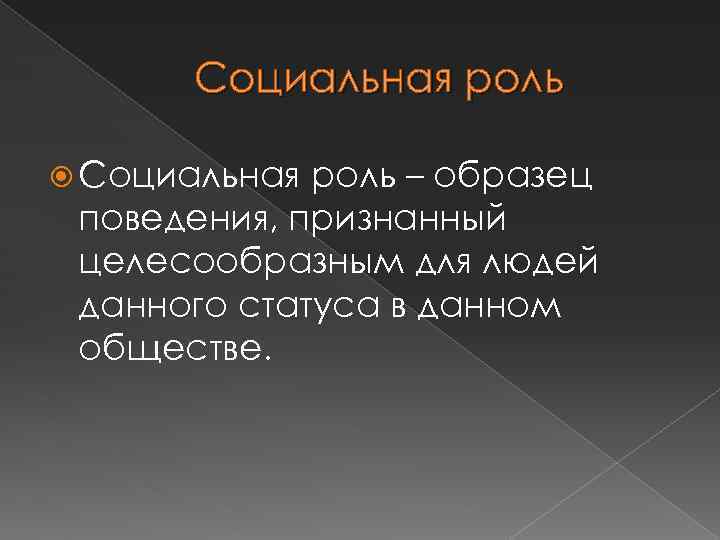 Социальная роль

Социальная роль – образец поведения, признанный целесообразным для людей данного статуса в данном обществе.